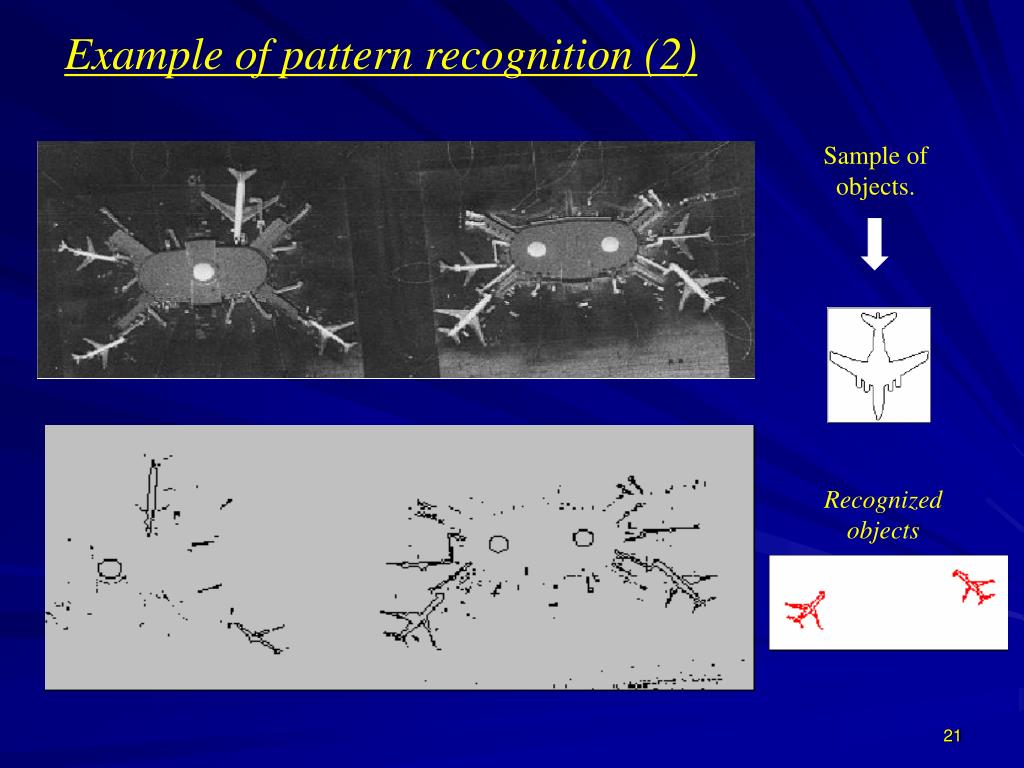 Example of pattern recognition (2)

Sample of objects.

Recognized objects

21